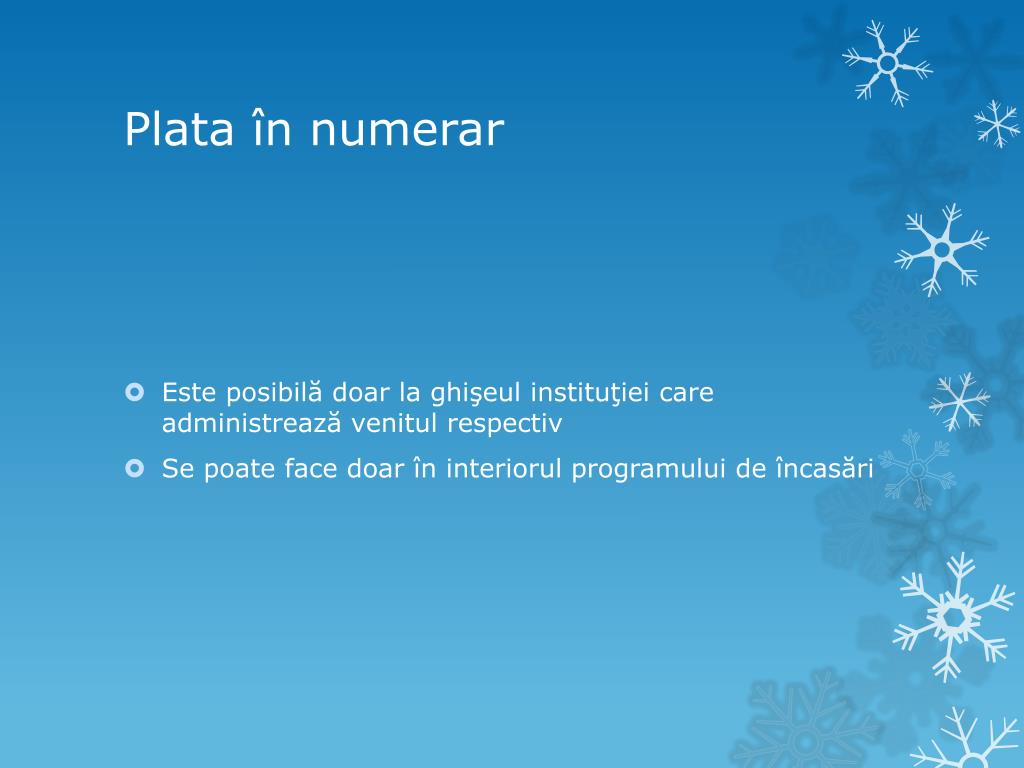 Plata în numerar

Este posibilă doar la ghişeul instituţiei care administrează venitul respectiv

Se poate face doar în interiorul programului de încasări